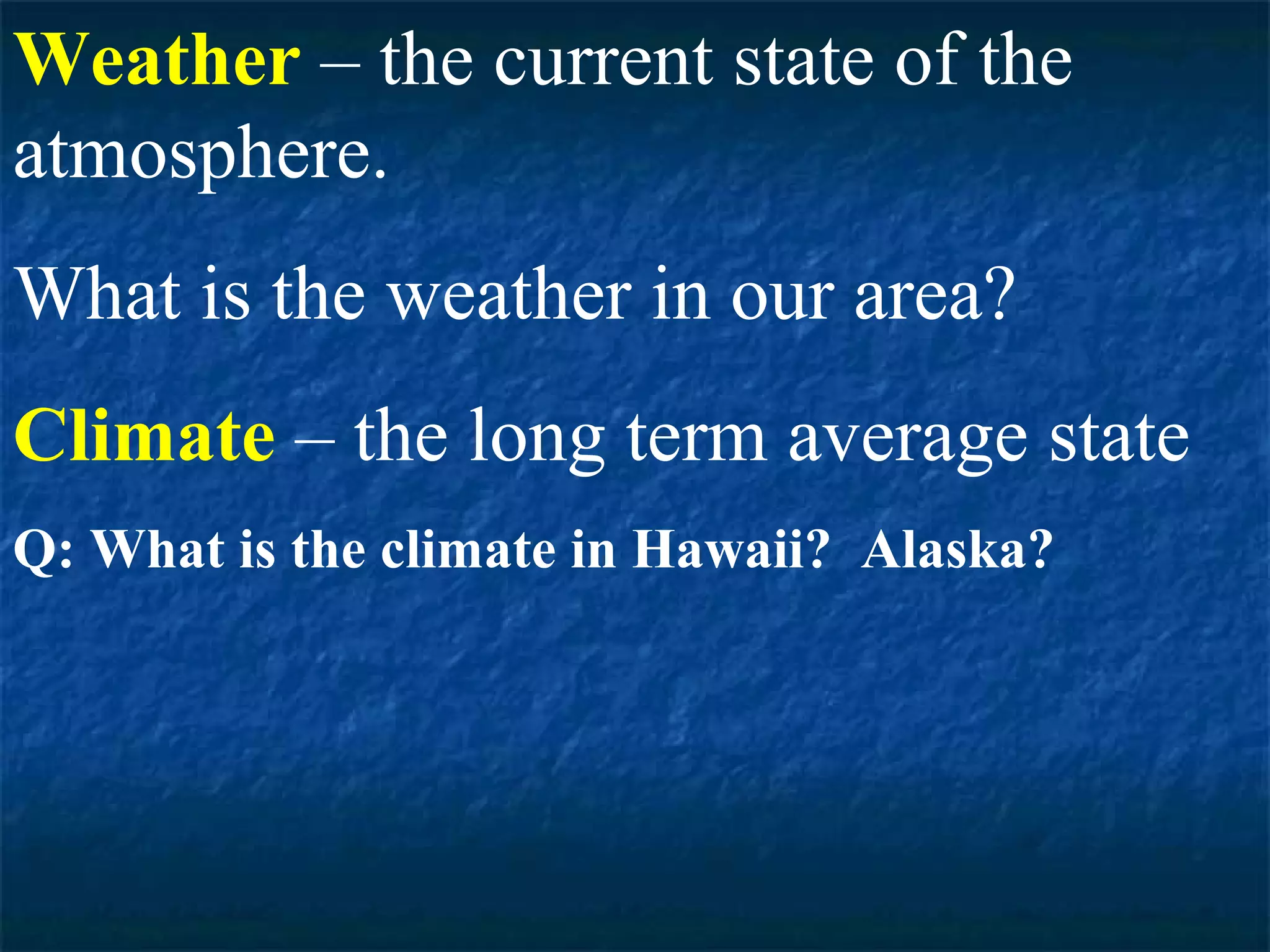 Weather – the current state of the atmosphere.

What is the weather in our area?

Climate – the long term average state

Q: What is the climate in Hawaii?  Alaska?